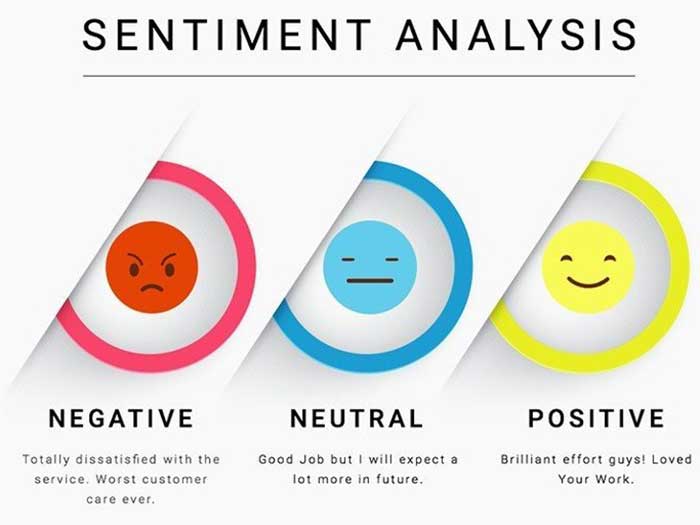 SENTIMENT ANALYSIS

NEGATIVE

Totally dissatisfied with the service. Worst customer care ever.

NEUTRAL

Good Job but I will expect a lot more in future.

POSITIVE

Brilliant effort guys! Loved Your Work.